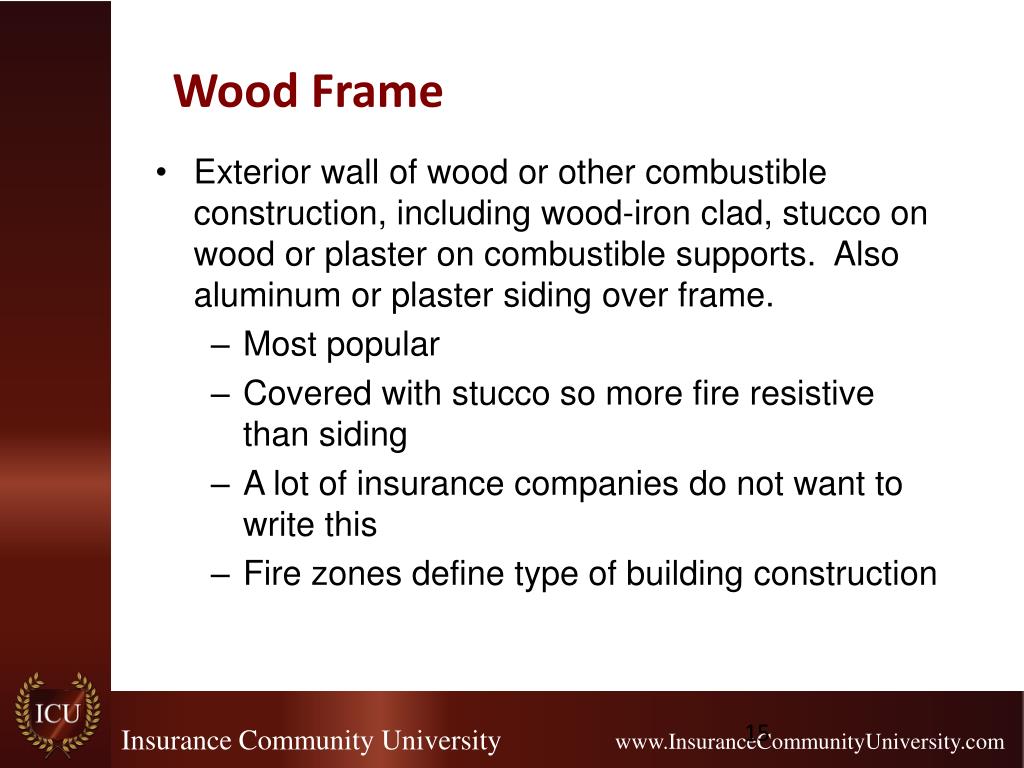 Wood Frame

• Exterior wall of wood or other combustible construction, including wood-iron clad, stucco on wood or plaster on combustible supports. Also aluminum or plaster siding over frame.
– Most popular
– Covered with stucco so more fire resistive than siding
– A lot of insurance companies do not want to write this
– Fire zones define type of building construction

ICU

Insurance Community University

15

www.InsuranceCommunityUniversity.com